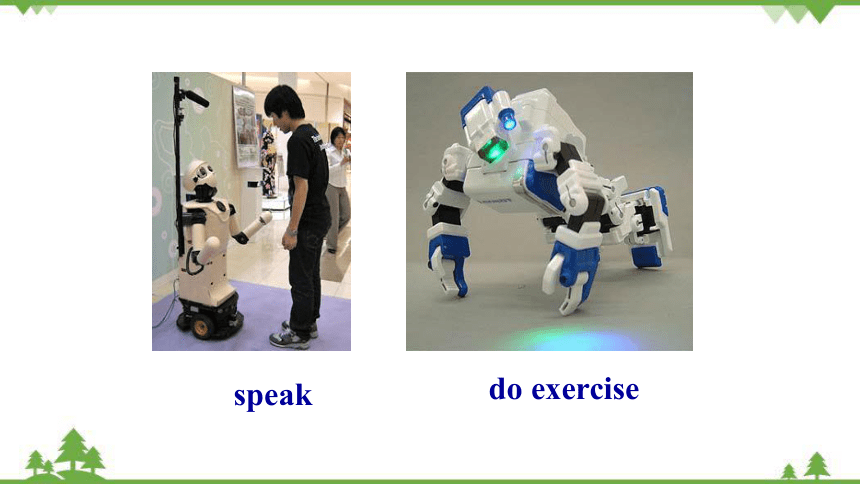 speak

do exercise